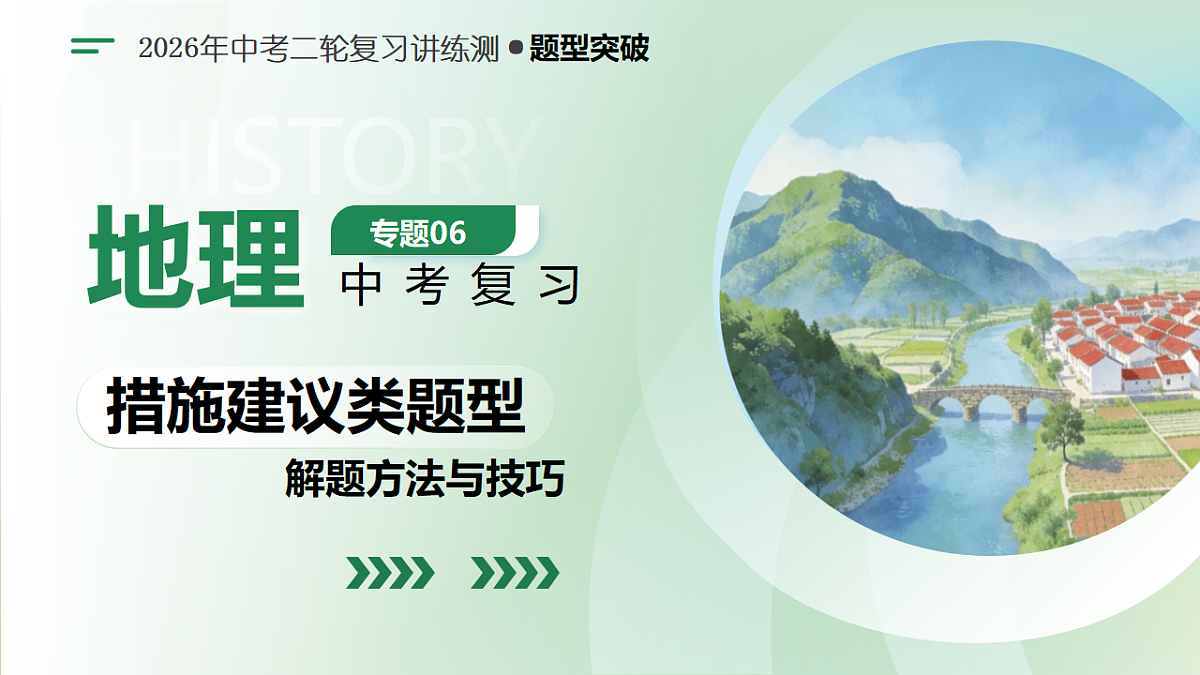 2026年中考二轮复习讲练测 ● 题型突破

HISTORY

地理

专题06

中考复习

措施建议类题型

解题方法与技巧